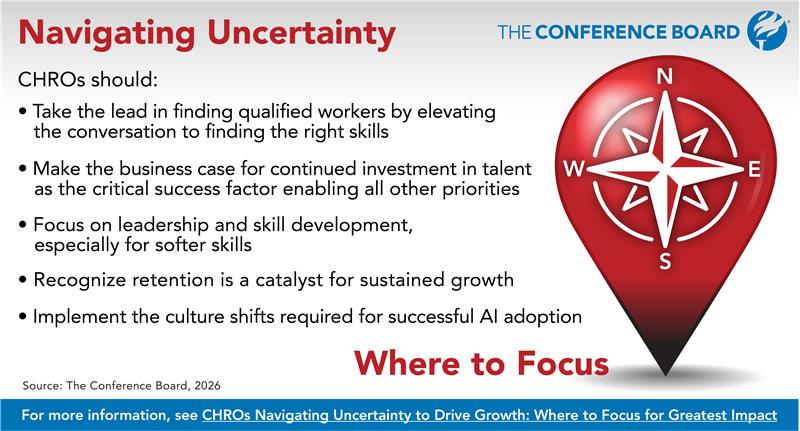 Navigating Uncertainty

THE CONFERENCE BOARD

CHROs should:

• Take the lead in finding qualified workers by elevating the conversation to finding the right skills

• Make the business case for continued investment in talent as the critical success factor enabling all other priorities

• Focus on leadership and skill development, especially for softer skills

• Recognize retention is a catalyst for sustained growth

• Implement the culture shifts required for successful AI adoption

N
W
E
S

Where to Focus

Source: The Conference Board, 2026

For more information, see CHROs Navigating Uncertainty to Drive Growth: Where to Focus for Greatest Impact